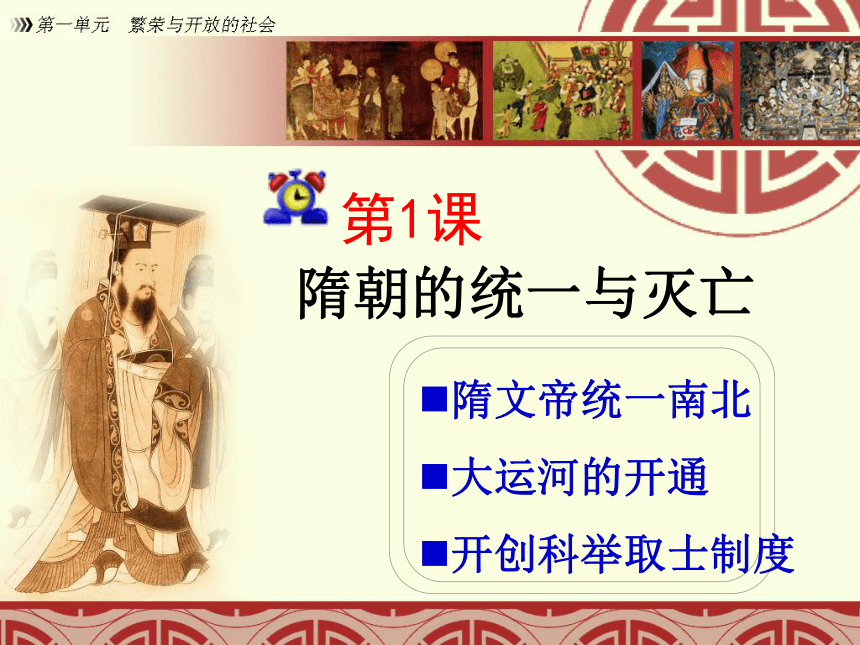 第一单元　繁荣与开放的社会

第1课

隋朝的统一与灭亡

■隋文帝统一南北

■大运河的开通

■开创科举取士制度